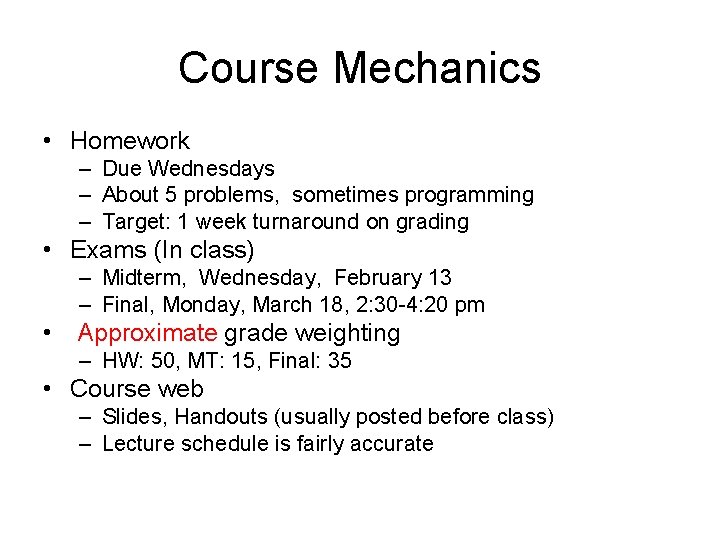 Course Mechanics

• Homework
 – Due Wednesdays
 – About 5 problems, sometimes programming
 – Target: 1 week turnaround on grading
• Exams (In class)
 – Midterm, Wednesday, February 13
 – Final, Monday, March 18, 2:30-4:20 pm
• Approximate grade weighting
 – HW: 50, MT: 15, Final: 35
• Course web
 – Slides, Handouts (usually posted before class)
 – Lecture schedule is fairly accurate